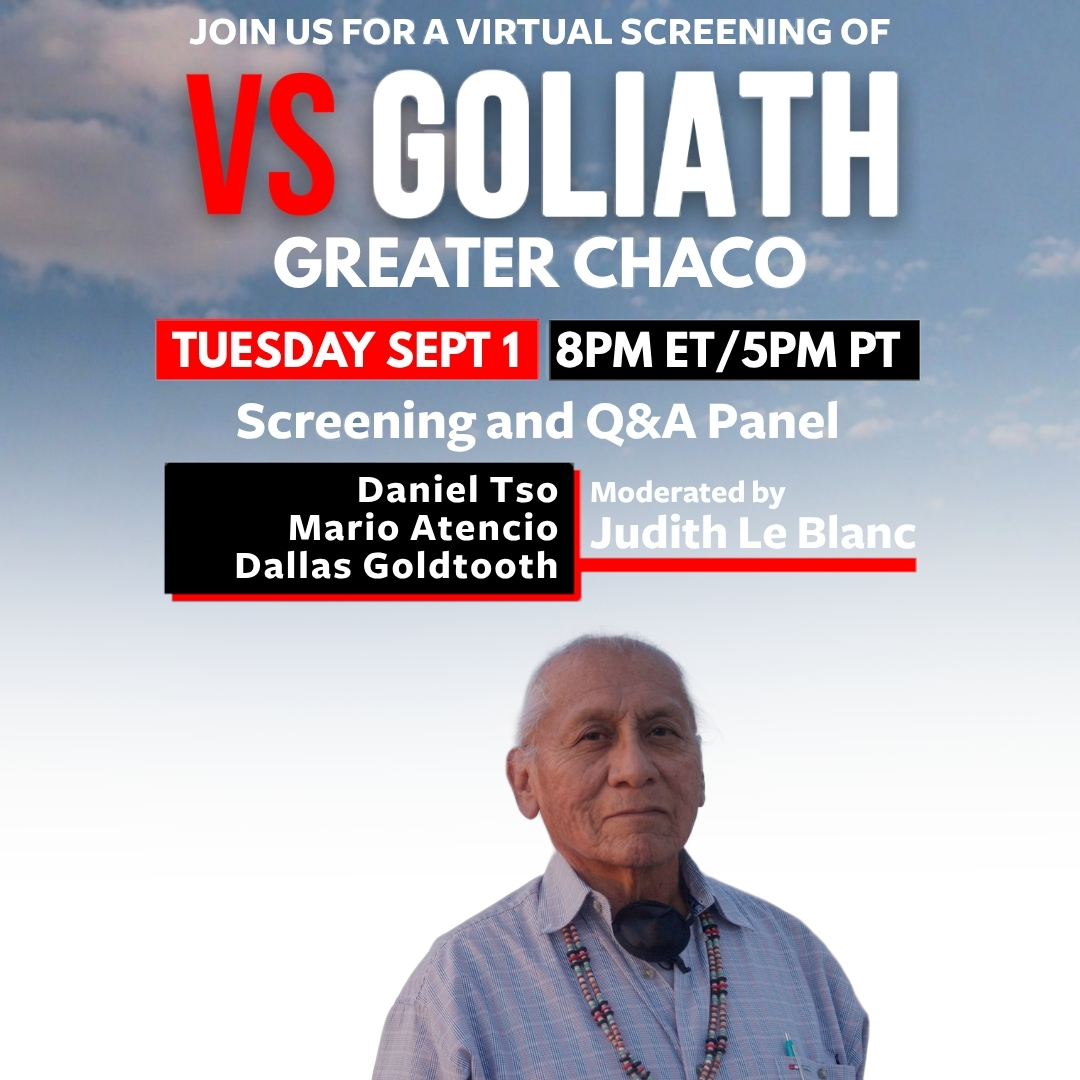 JOIN US FOR A VIRTUAL SCREENING OF

VS GOLIATH

GREATER CHACO

TUESDAY SEPT 1 8PM ET/5PM PT

Screening and Q&A Panel

Daniel Tso
Mario Atencio
Dallas Goldtooth

Moderated by
Judith Le Blanc